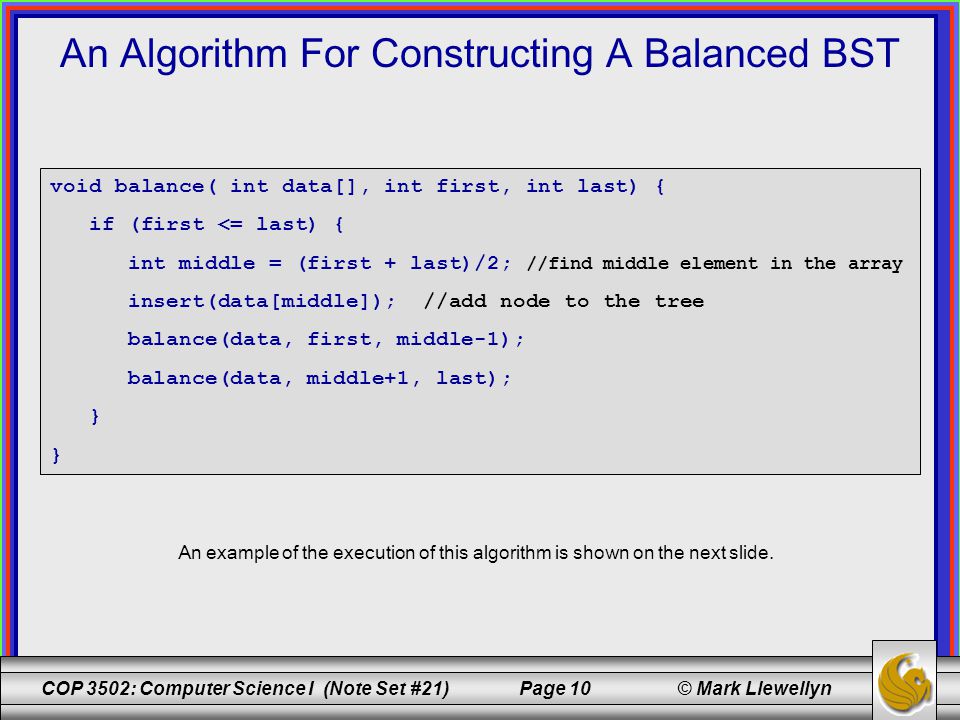 An Algorithm For Constructing A Balanced BST

void balance( int data[], int first, int last) {
if (first <= last) {
int middle = (first + last)/2; //find middle element in the array
insert(data[middle]); //add node to the tree
balance(data, first, middle-1);
balance(data, middle+1, last);
}
}

An example of the execution of this algorithm is shown on the next slide.

COP 3502: Computer Science I (Note Set #21) Page 10 © Mark Llewellyn